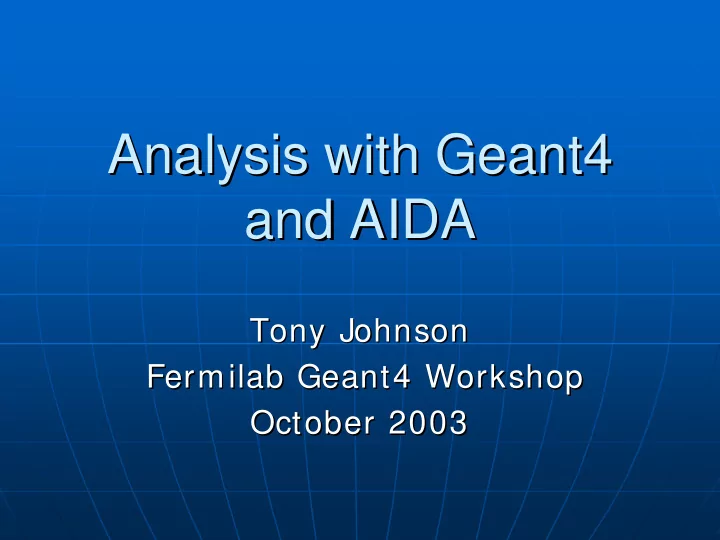 Analysis with Geant4 and AIDA

Tony Johnson
Fermilab Geant4 Workshop
October 2003